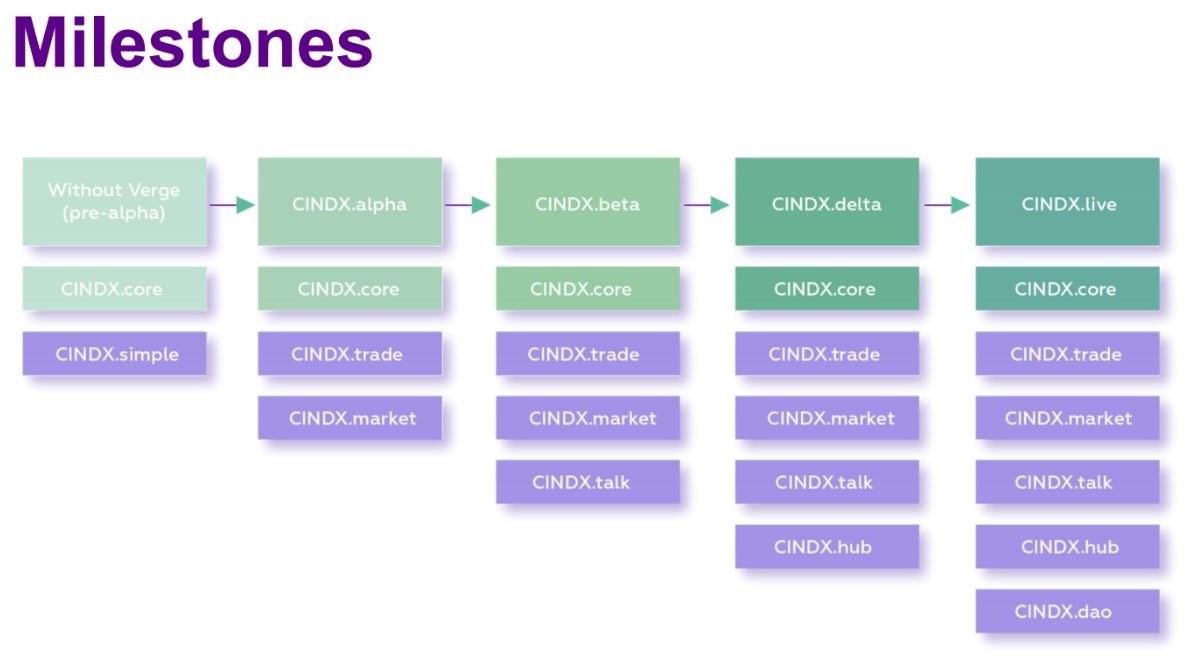 Milestones

Without Verge (pre-alpha)

CINDX.core

CINDX.simple

CINDX.alpha

CINDX.core

CINDX.trade

CINDX.market

CINDX.beta

CINDX.core

CINDX.trade

CINDX.market

CINDX.talk

CINDX.delta

CINDX.core

CINDX.trade

CINDX.market

CINDX.talk

CINDX.hub

CINDX.live

CINDX.core

CINDX.trade

CINDX.market

CINDX.talk

CINDX.hub

CINDX.dao